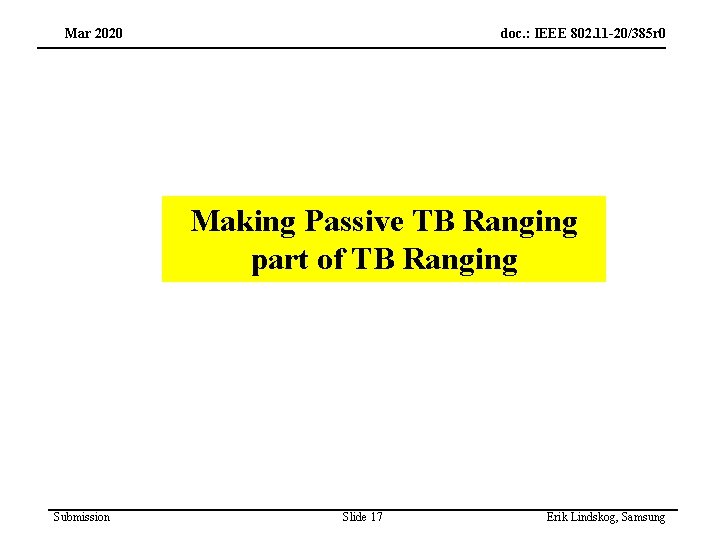 Mar 2020

doc.: IEEE 802.11-20/385r0

Making Passive TB Ranging part of TB Ranging

Submission

Slide 17

Erik Lindskog, Samsung